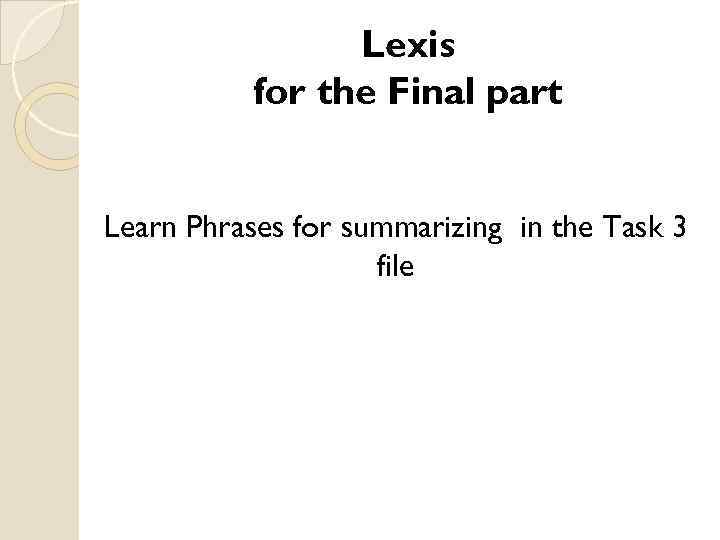 Lexis
for the Final part

Learn Phrases for summarizing in the Task 3 file